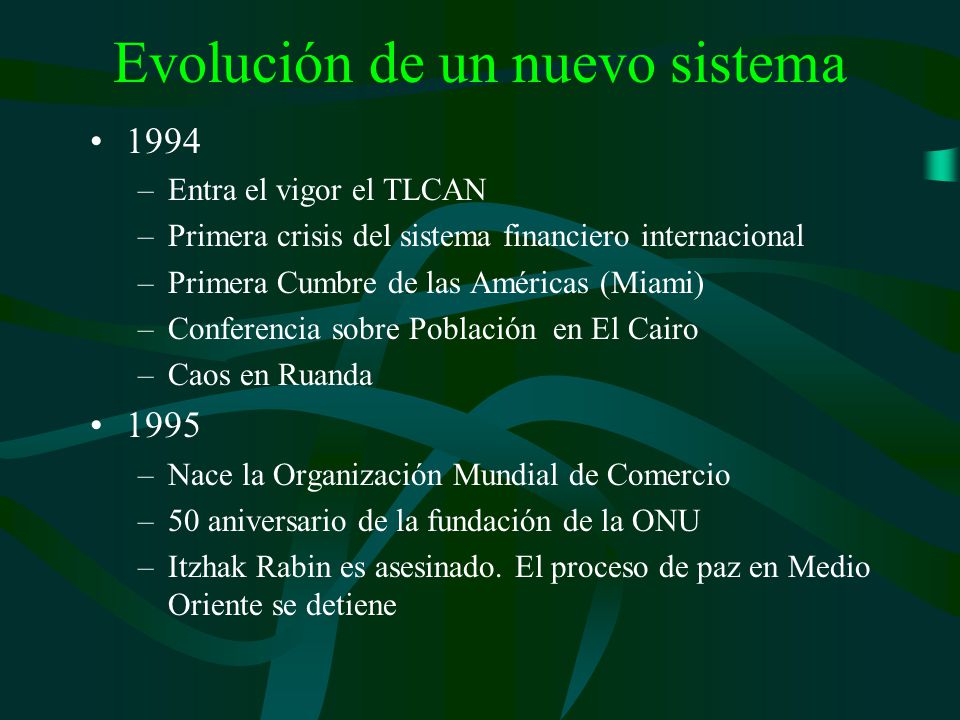 Evolución de un nuevo sistema

• 1994
– Entra el vigor el TLCAN
– Primera crisis del sistema financiero internacional
– Primera Cumbre de las Américas (Miami)
– Conferencia sobre Población en El Cairo
– Caos en Ruanda

• 1995
– Nace la Organización Mundial de Comercio
– 50 aniversario de la fundación de la ONU
– Itzhak Rabin es asesinado. El proceso de paz en Medio Oriente se detiene